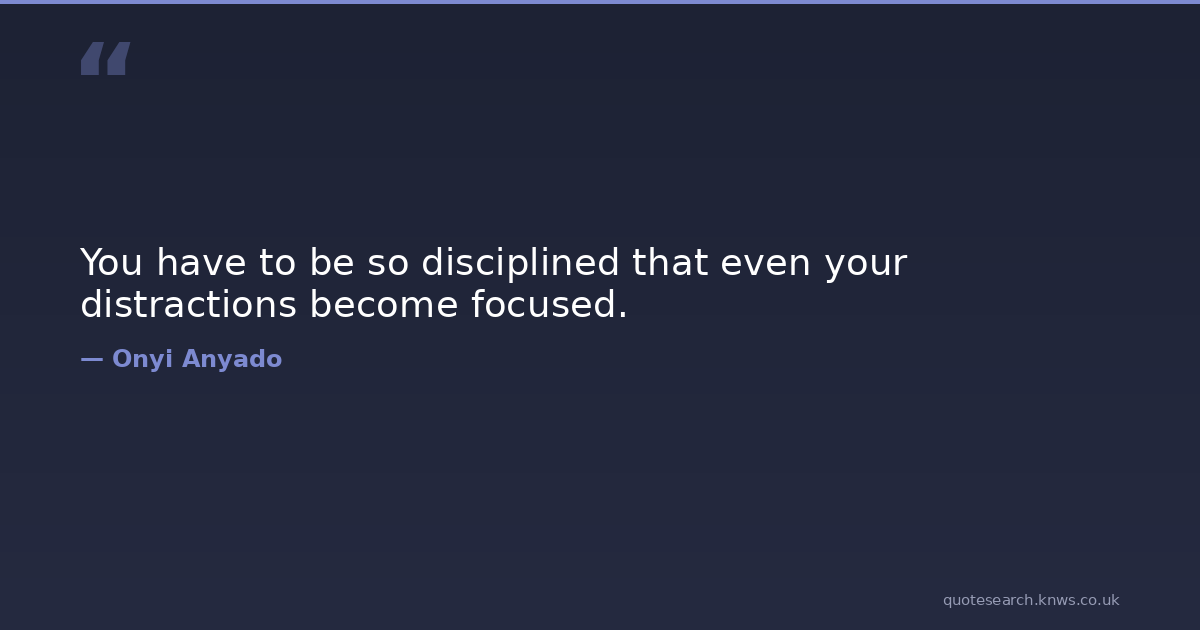 “

You have to be so disciplined that even your distractions become focused.

— Onyi Anyado

quotesearch.knws.co.uk